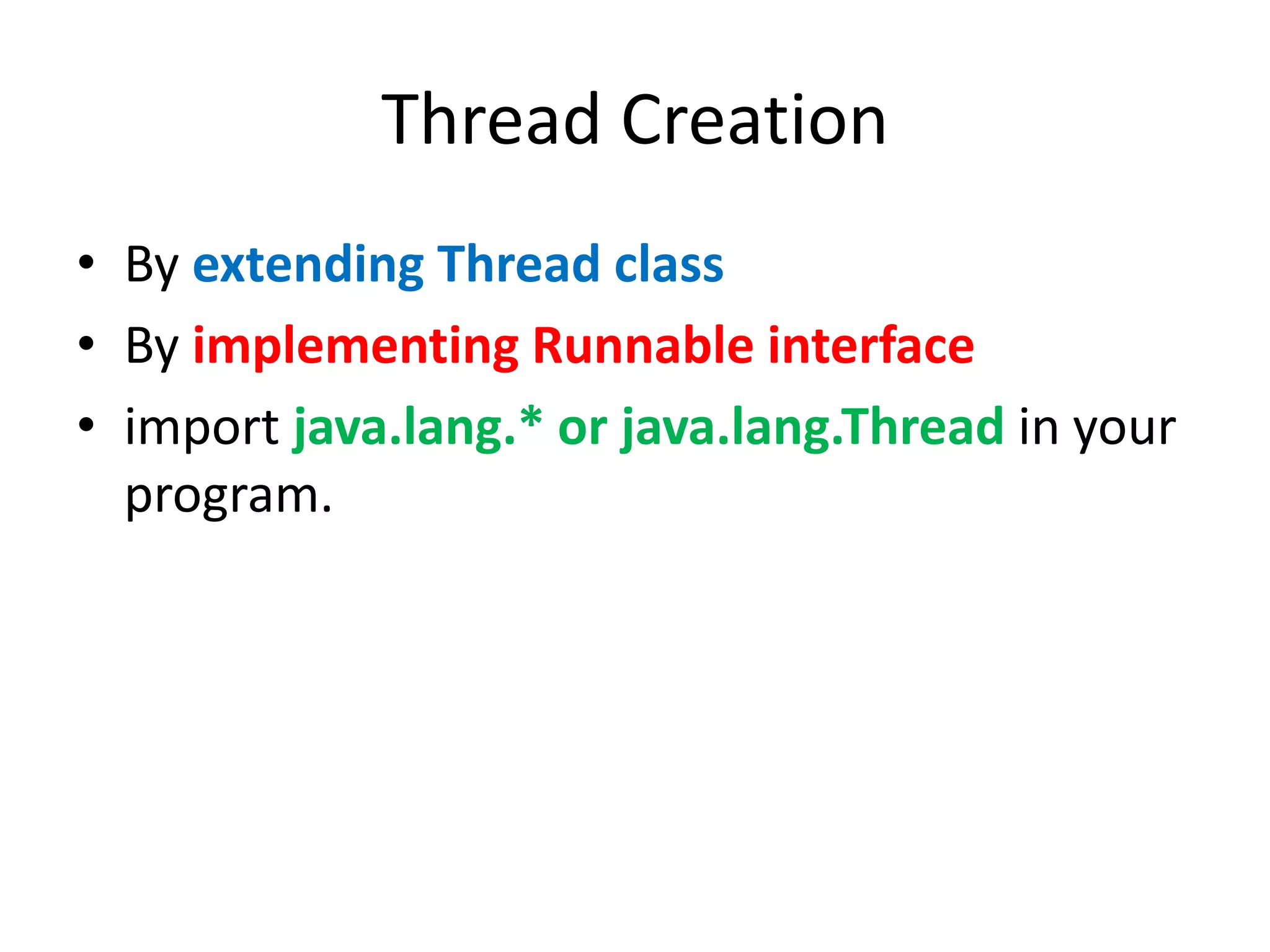 Thread Creation

• By extending Thread class
• By implementing Runnable interface
• import java.lang.* or java.lang.Thread in your program.